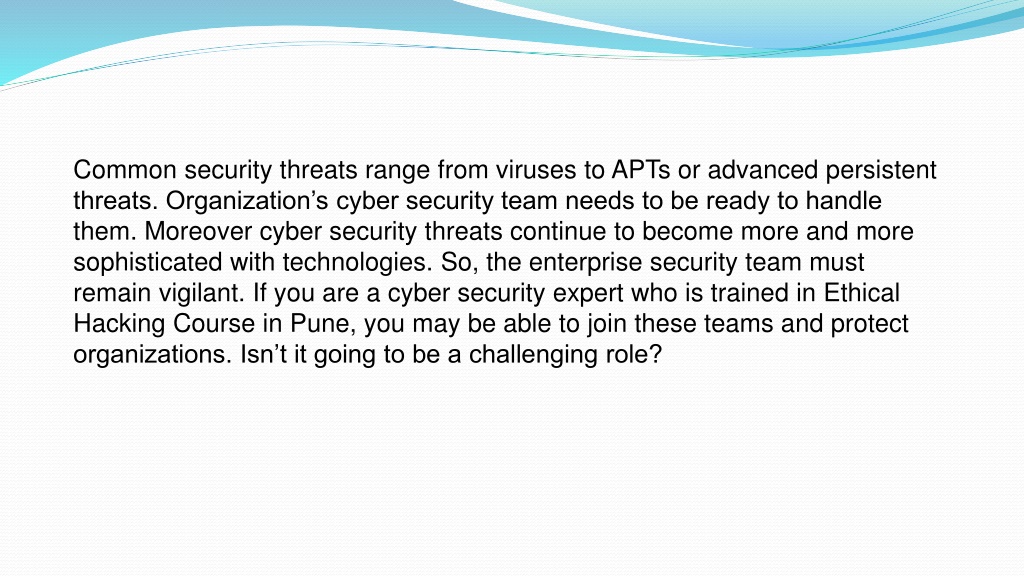 Common security threats range from viruses to APTs or advanced persistent threats. Organization’s cyber security team needs to be ready to handle them. Moreover cyber security threats continue to become more and more sophisticated with technologies. So, the enterprise security team must remain vigilant. If you are a cyber security expert who is trained in Ethical Hacking Course in Pune, you may be able to join these teams and protect organizations. Isn’t it going to be a challenging role?